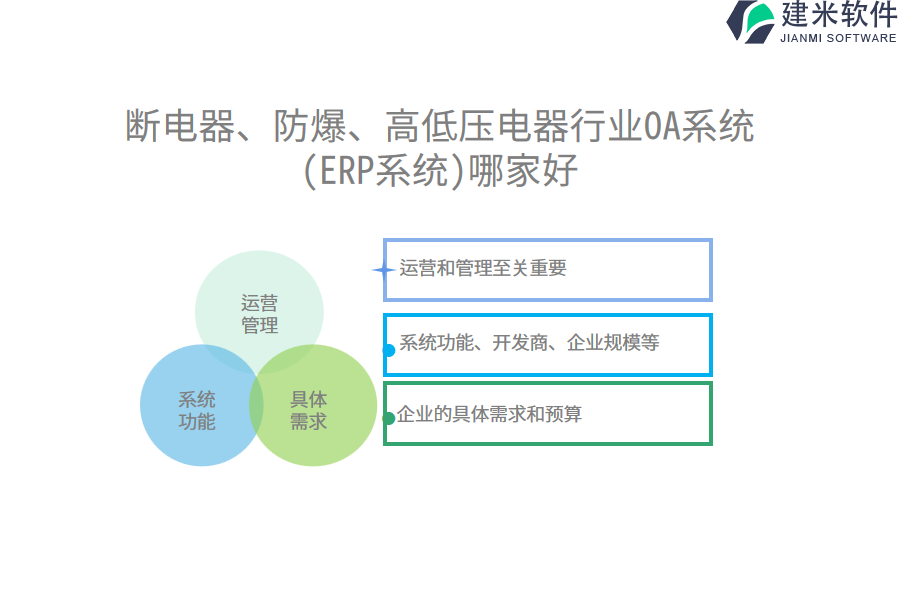 建米软件
JIANMI SOFTWARE

断电器、防爆、高低压电器行业OA系统(ERP系统)哪家好

运营管理

系统功能

具体需求

运营和管理至关重要

系统功能、开发商、企业规模等

企业的具体需求和预算